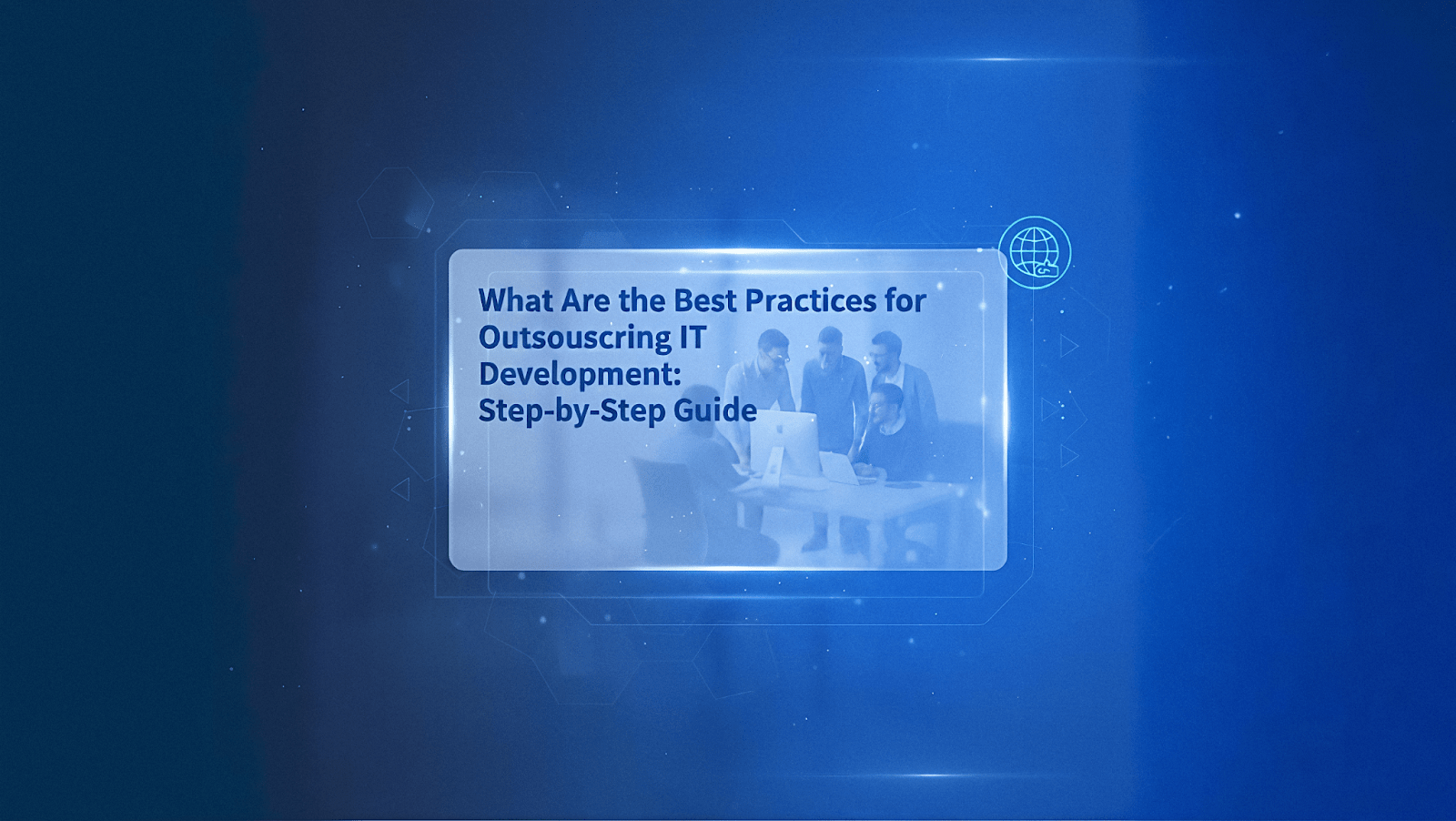 What Are the Best Practices for Outsouscring IT Development: Step-by-Step Guide